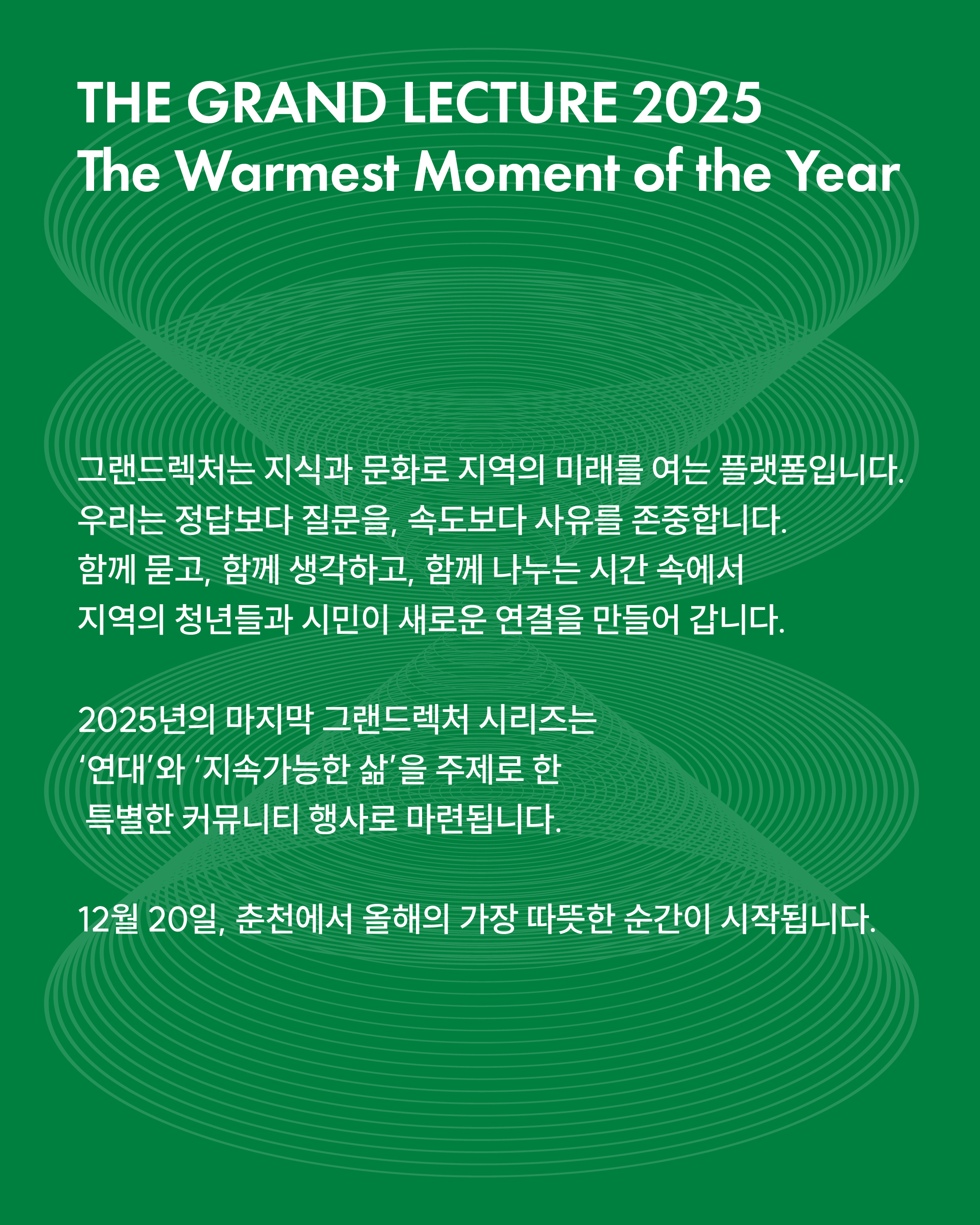 THE GRAND LECTURE 2025
The Warmest Moment of the Year

그랜드렉처는 지식과 문화로 지역의 미래를 여는 플랫폼입니다. 우리는 정답보다 질문을, 속도보다 사유를 존중합니다. 함께 묻고, 함께 생각하고, 함께 나누는 시간 속에서 지역의 청년들과 시민이 새로운 연결을 만들어 갑니다.

2025년의 마지막 그랜드렉처 시리즈는 ‘연대’와 ‘지속가능한 삶’을 주제로 한 특별한 커뮤니티 행사로 마련됩니다.

12월 20일, 춘천에서 올해의 가장 따뜻한 순간이 시작됩니다.